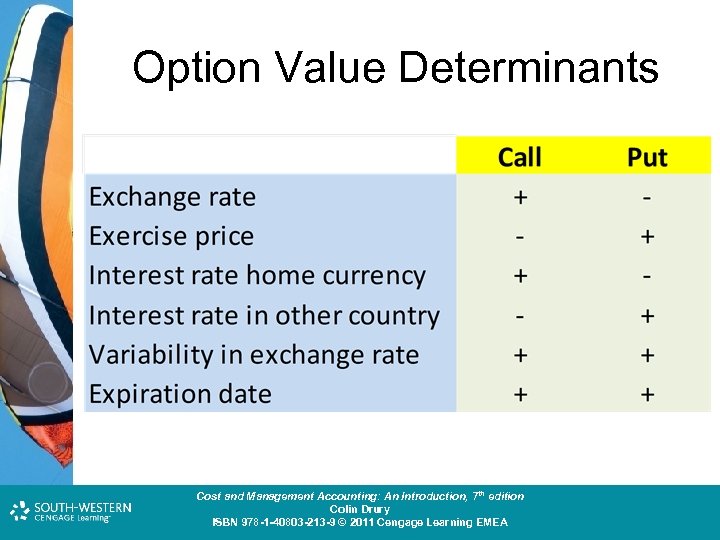 Option Value Determinants

| | Call | Put |
|---|---|---|
| Exchange rate | + | - |
| Exercise price | - | + |
| Interest rate home currency | + | - |
| Interest rate in other country | - | + |
| Variability in exchange rate | + | + |
| Expiration date | + | + |

SOUTH-WESTERN CENGAGE Learning

Cost and Management Accounting: An Introduction, 7th edition
Colin Drury
ISBN 978-1-40803-213-9 © 2011 Cengage Learning EMEA